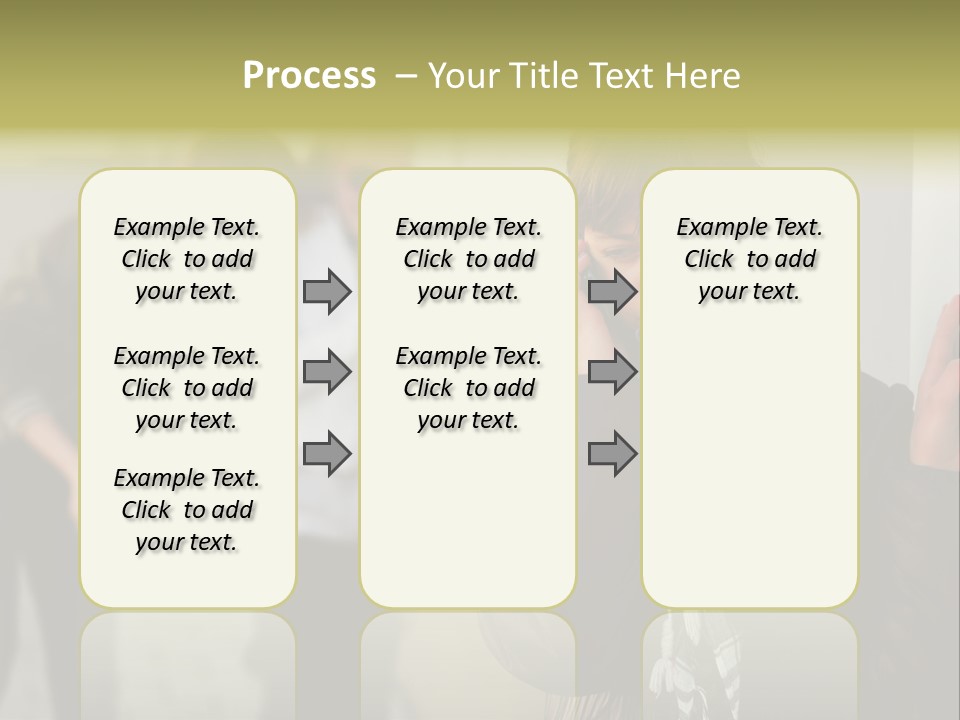 Process – Your Title Text Here

Example Text. Click to add your text.

Example Text. Click to add your text.

Example Text. Click to add your text.

Example Text. Click to add your text.

Example Text. Click to add your text.

Example Text. Click to add your text.